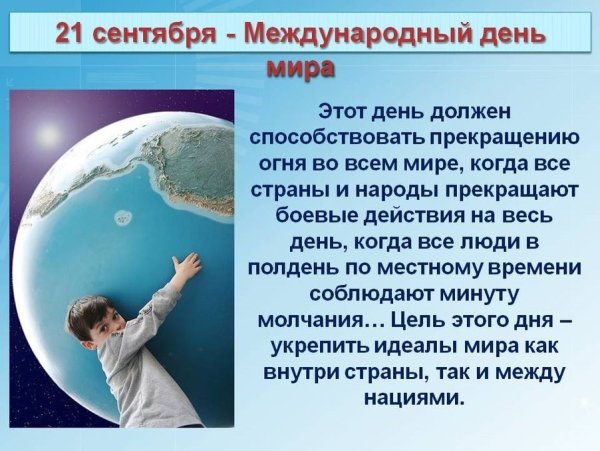 21 сентября - Международный день мира

Этот день должен способствовать прекращению огня во всем мире, когда все страны и народы прекращают боевые действия на весь день, когда все люди в полдень по местному времени соблюдают минуту молчания… Цель этого дня – укрепить идеалы мира как внутри страны, так и между нациями.